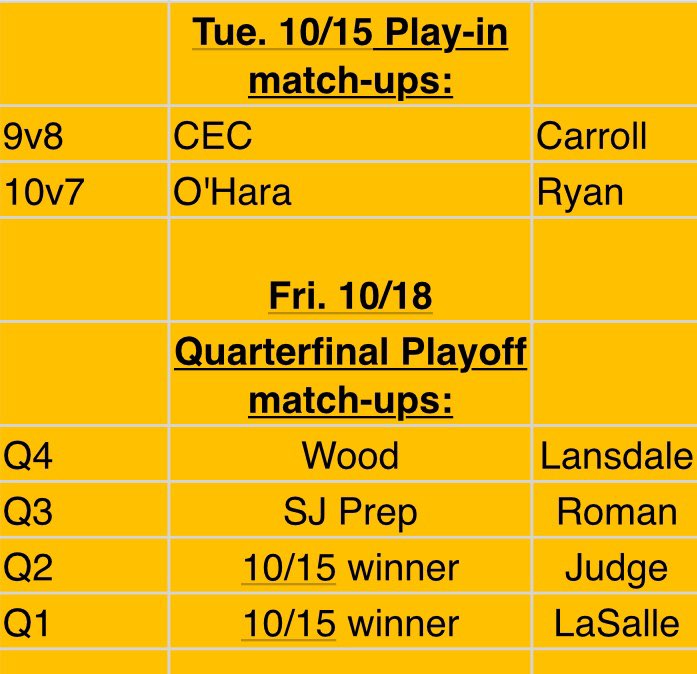 |  | Tue. 10/15 Play-in match-ups: |  |
|---|---|---|
| 9v8 | CEC | Carroll |
| 10v7 | O'Hara | Ryan |
|  | Fri. 10/18 |  |
|  | Quarterfinal Playoff match-ups: |  |
| Q4 | Wood | Lansdale |
| Q3 | SJ Prep | Roman |
| Q2 | 10/15 winner | Judge |
| Q1 | 10/15 winner | LaSalle |